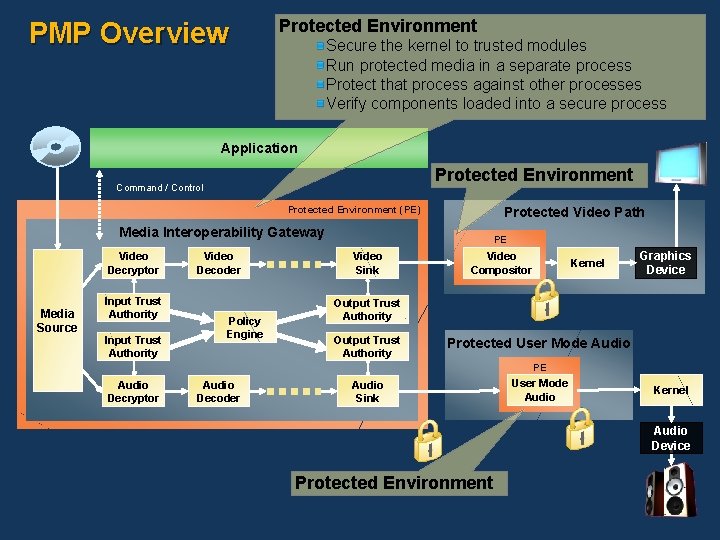 PMP Overview

Protected Environment
Secure the kernel to trusted modules
Run protected media in a separate process
Protect that process against other processes
Verify components loaded into a secure process

Application

Command / Control

Protected Environment

Protected Environment (PE)

Media Interoperability Gateway

Media Source

Video Decryptor

Video Decoder

Video Sink

Input Trust Authority

Input Trust Authority

Policy Engine

Output Trust Authority

Output Trust Authority

Audio Decryptor

Audio Decoder

Audio Sink

Protected Video Path

PE

Video Compositor

Kernel

Graphics Device

Protected User Mode Audio

PE

User Mode Audio

Kernel

Audio Device

Protected Environment